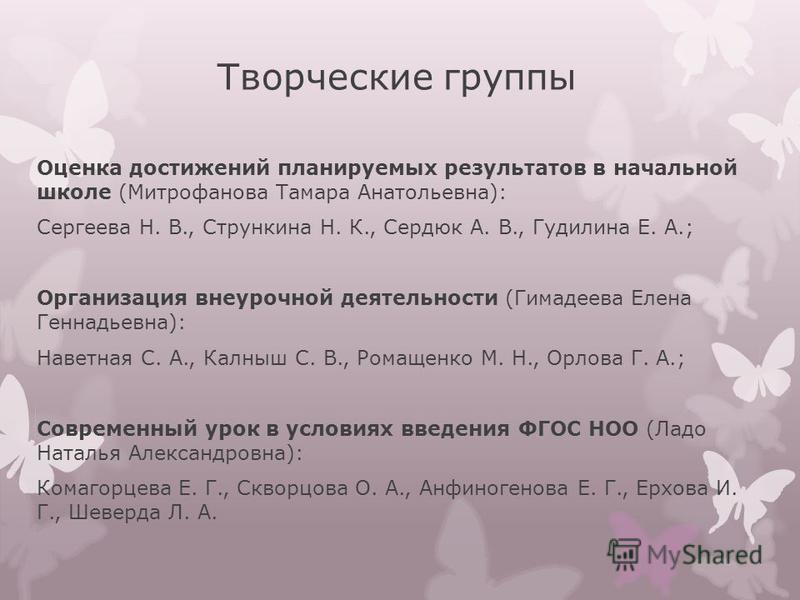 Творческие группы

Оценка достижений планируемых результатов в начальной школе (Митрофанова Тамара Анатольевна):

Сергеева Н. В., Стрункина Н. К., Сердюк А. В., Гудилина Е. А.;

Организация внеурочной деятельности (Гимадеева Елена Геннадьевна):

Наветная С. А., Калныш С. В., Ромащенко М. Н., Орлова Г. А.;

Современный урок в условиях введения ФГОС НОО (Ладо Наталья Александровна):

Комагорцева Е. Г., Скворцова О. А., Анфиногенова Е. Г., Ерхова И. Г., Шеверда Л. А.

MyShared